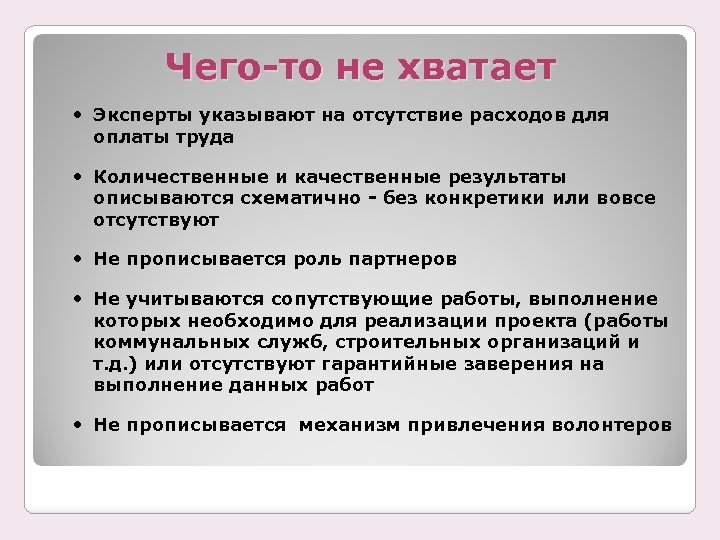 Чего-то не хватает

• Эксперты указывают на отсутствие расходов для оплаты труда

• Количественные и качественные результаты описываются схематично - без конкретики или вовсе отсутствуют

• Не прописывается роль партнеров

• Не учитываются сопутствующие работы, выполнение которых необходимо для реализации проекта (работы коммунальных служб, строительных организаций и т.д.) или отсутствуют гарантийные заверения на выполнение данных работ

• Не прописывается механизм привлечения волонтеров